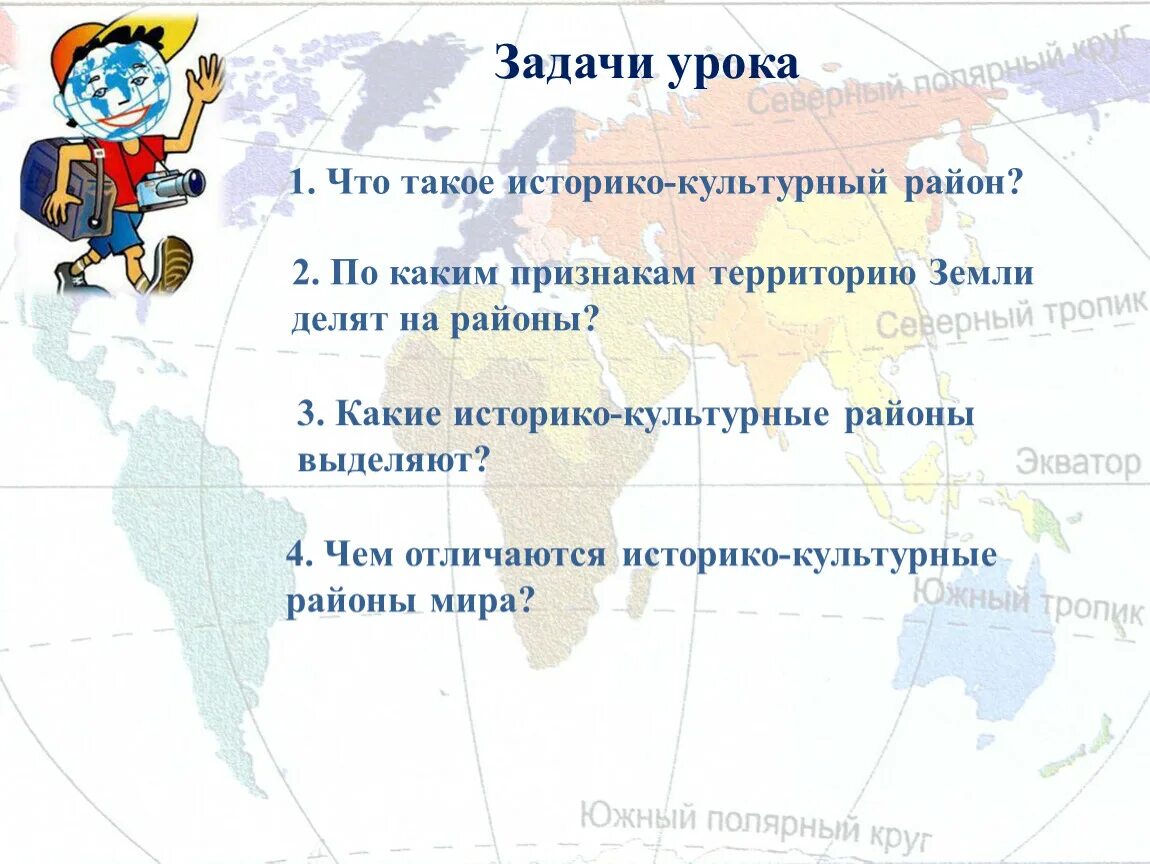 Задачи урока

Северный полярный круг

1. Что такое историко-культурный район?

2. По каким признакам территорию Земли делят на районы?

Северный тропик

3. Какие историко-культурные районы выделяют?

Экватор

4. Чем отличаются историко-культурные районы мира?

Южный тропик

Южный полярный круг